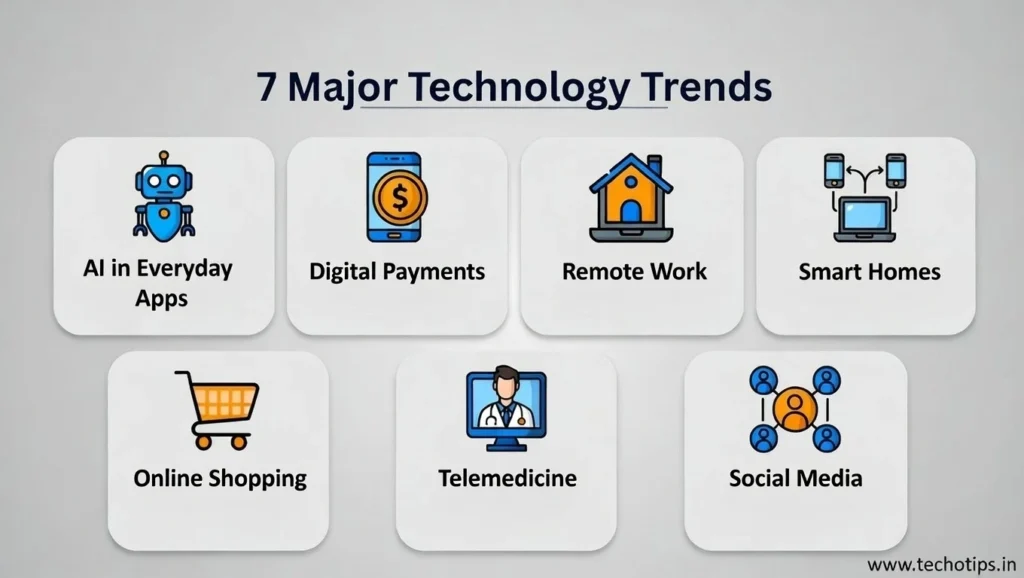 7 Major Technology Trends

AI in Everyday Apps

Digital Payments

Remote Work

Smart Homes

Online Shopping

Telemedicine

Social Media

www.techotips.in